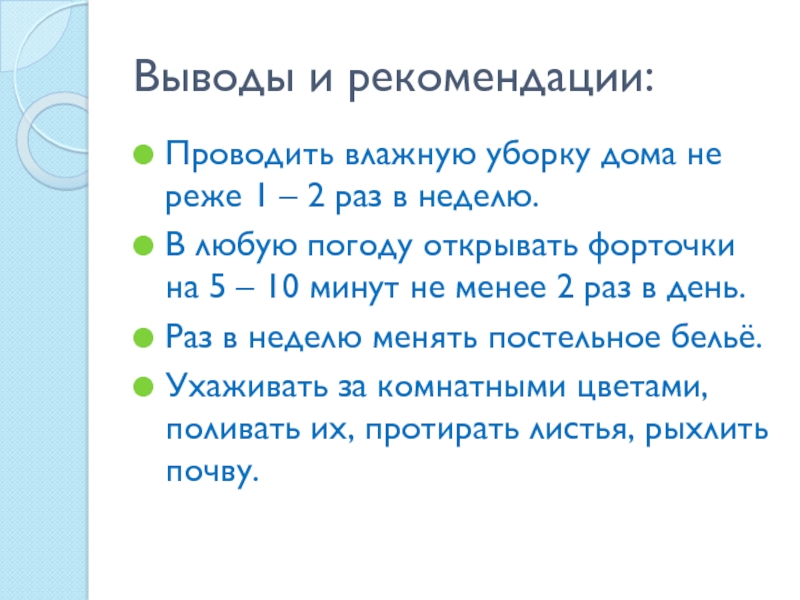 Выводы и рекомендации:

Проводить влажную уборку дома не реже 1 – 2 раз в неделю.

В любую погоду открывать форточки на 5 – 10 минут не менее 2 раз в день.

Раз в неделю менять постельное бельё.

Ухаживать за комнатными цветами, поливать их, протирать листья, рыхлить почву.